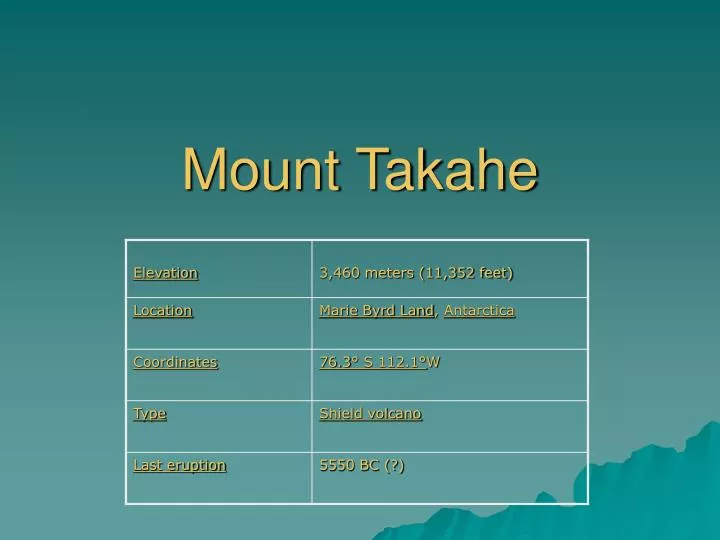 Mount Takahe

| | |
|---|---|
| Elevation | 3,460 meters (11,352 feet) |
| Location | Marie Byrd Land, Antarctica |
| Coordinates | 76.3° S 112.1°W |
| Type | Shield volcano |
| Last eruption | 5550 BC (?) |